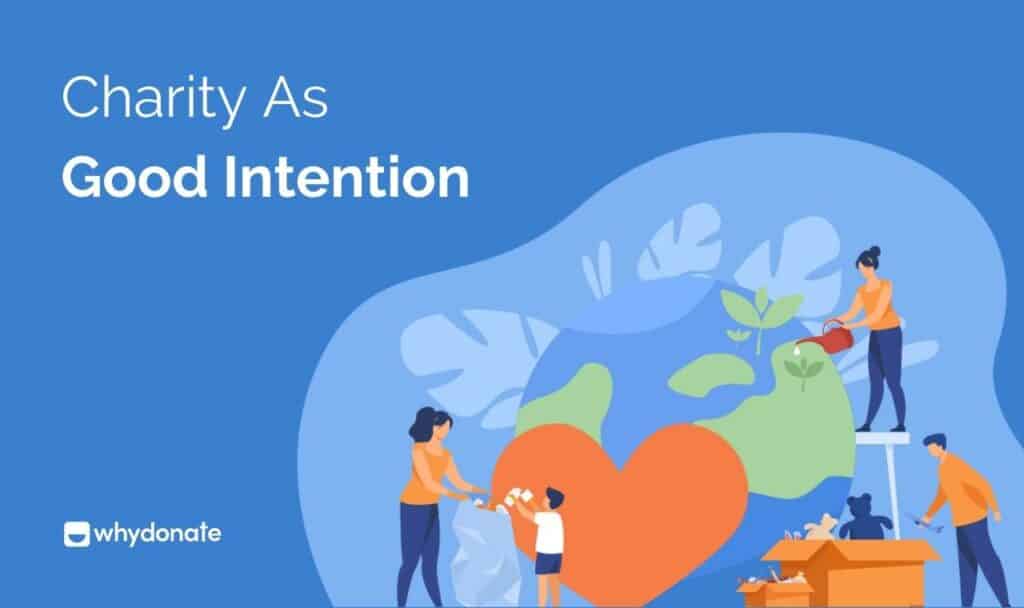 Charity As
Good Intention

whydonate